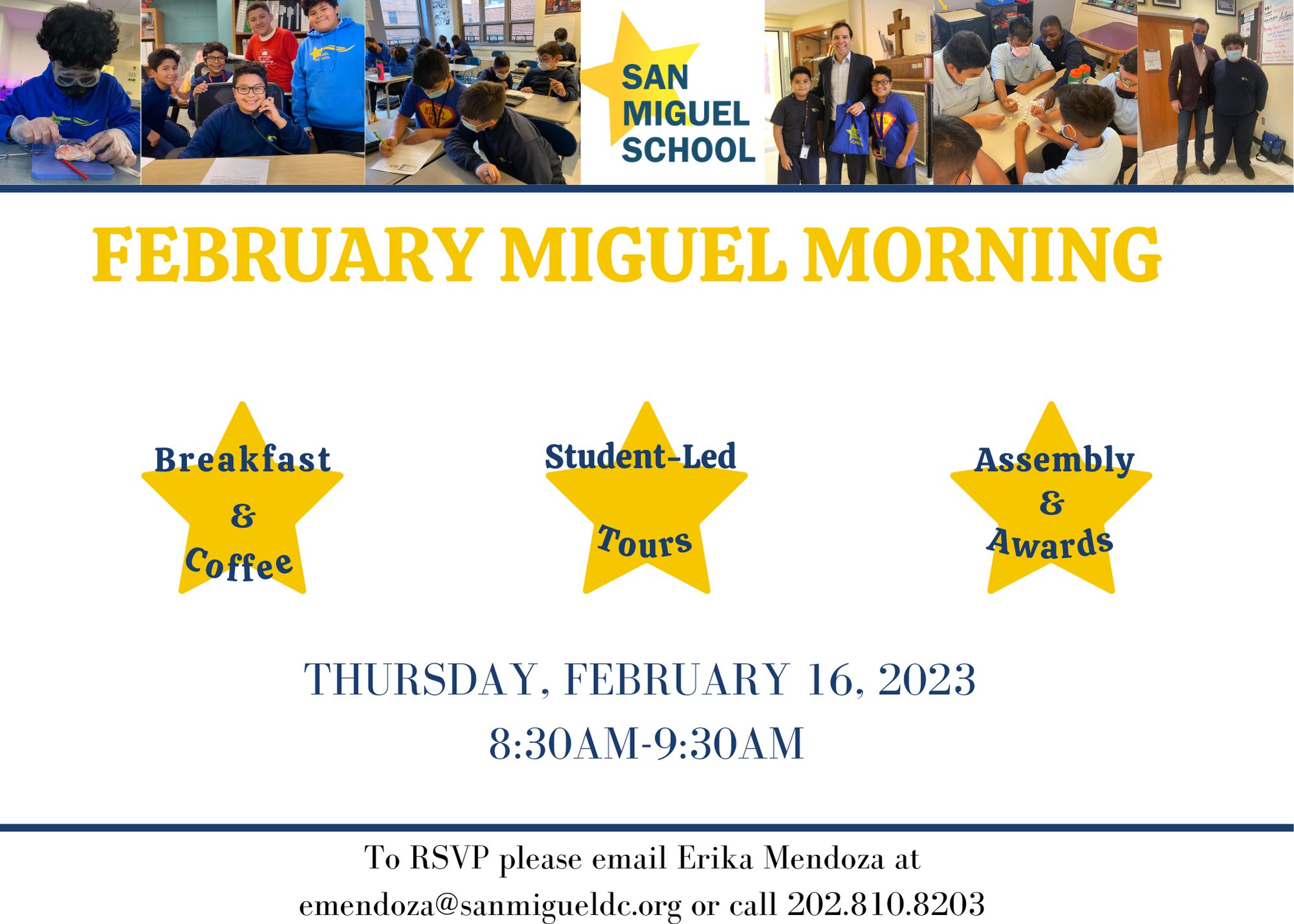 SAN MIGUEL SCHOOL

FEBRUARY MIGUEL MORNING

Breakfast & Coffee

Student-Led Tours

Assembly & Awards

THURSDAY, FEBRUARY 16, 2023
8:30AM-9:30AM

To RSVP please email Erika Mendoza at emendoza@sanmigueldc.org or call 202.810.8203